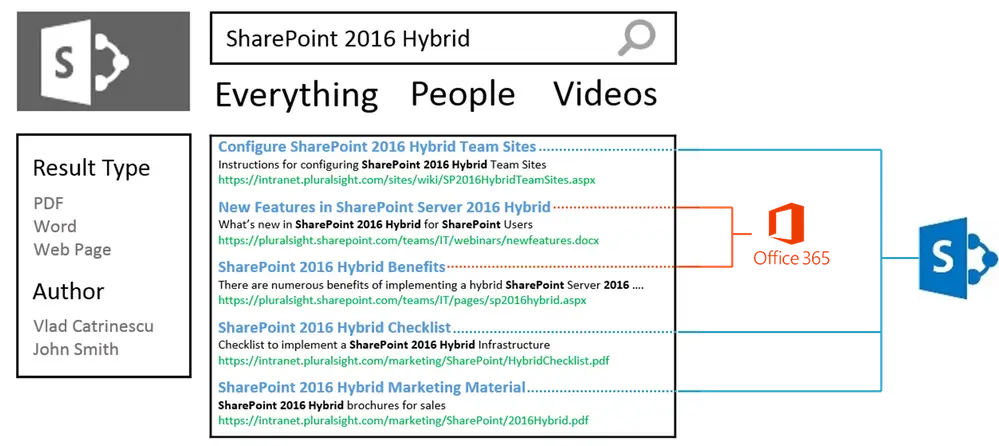 S

SharePoint 2016 Hybrid

Everything People Videos

Result Type

PDF
Word
Web Page

Author

Vlad Catrinescu
John Smith

Configure SharePoint 2016 Hybrid Team Sites
Instructions for configuring SharePoint 2016 Hybrid Team Sites
https://intranet.pluralsight.com/sites/wiki/SP2016HybridTeamSites.aspx

New Features in SharePoint Server 2016 Hybrid
What's new in SharePoint 2016 Hybrid for SharePoint Users
https://pluralsight.sharepoint.com/teams/IT/webinars/newfeatures.docx

SharePoint 2016 Hybrid Benefits
There are numerous benefits of implementing a hybrid SharePoint Server 2016 ....
https://pluralsight.sharepoint.com/teams/IT/pages/sp2016hybrid.aspx

SharePoint 2016 Hybrid Checklist
Checklist to implement a SharePoint 2016 Hybrid Infrastructure
https://intranet.pluralsight.com/marketing/SharePoint/HybridChecklist.pdf

SharePoint 2016 Hybrid Marketing Material
SharePoint 2016 Hybrid brochures for sales
https://intranet.pluralsight.com/marketing/SharePoint/2016Hybrid.pdf

Office 365

S